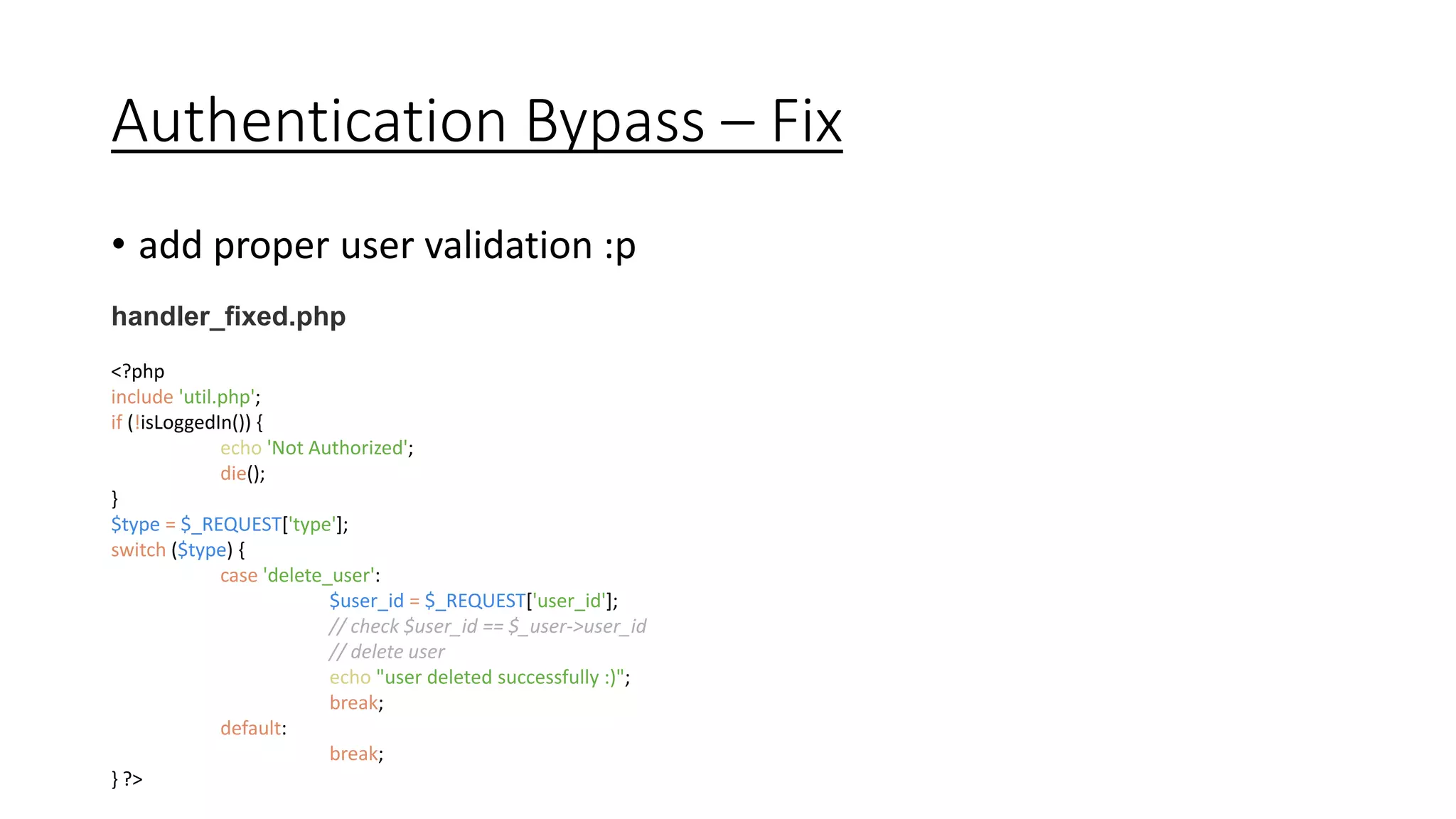 Authentication Bypass – Fix

• add proper user validation :p

handler_fixed.php

<?php
include 'util.php';
if (!isLoggedIn()) {
echo 'Not Authorized';
die();
}
$type = $_REQUEST['type'];
switch ($type) {
case 'delete_user':
$user_id = $_REQUEST['user_id'];
// check $user_id == $_user->user_id
// delete user
echo "user deleted successfully :)";
break;
default:
break;
} ?>